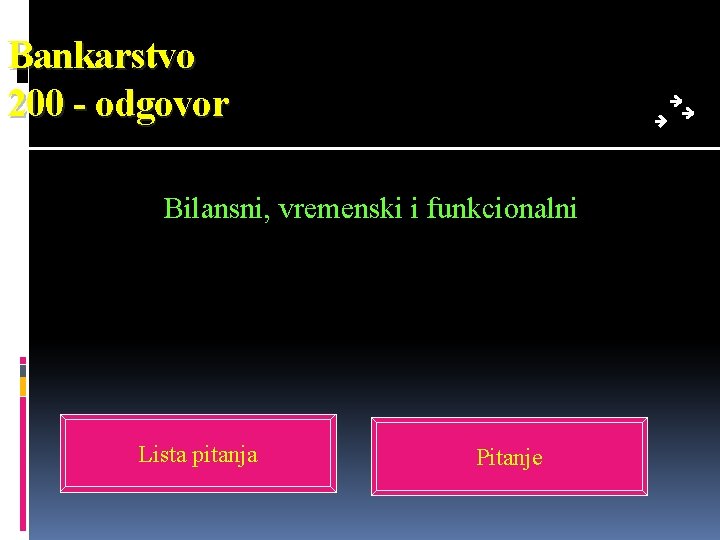 Bankarstvo
200 - odgovor

Bilansni, vremenski i funkcionalni

Lista pitanja

Pitanje